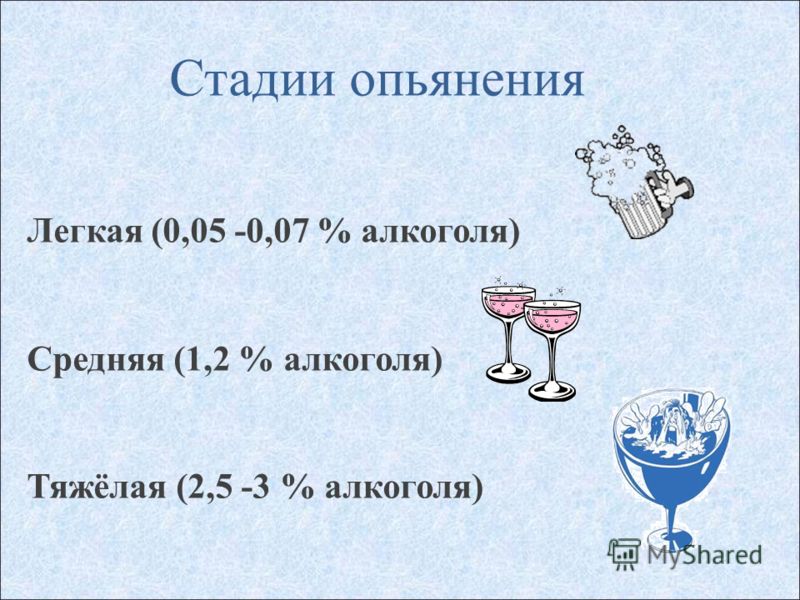 Стадии опьянения

Легкая (0,05 -0,07 % алкоголя)

Средняя (1,2 % алкоголя)

Тяжёлая (2,5 -3 % алкоголя)

MyShared